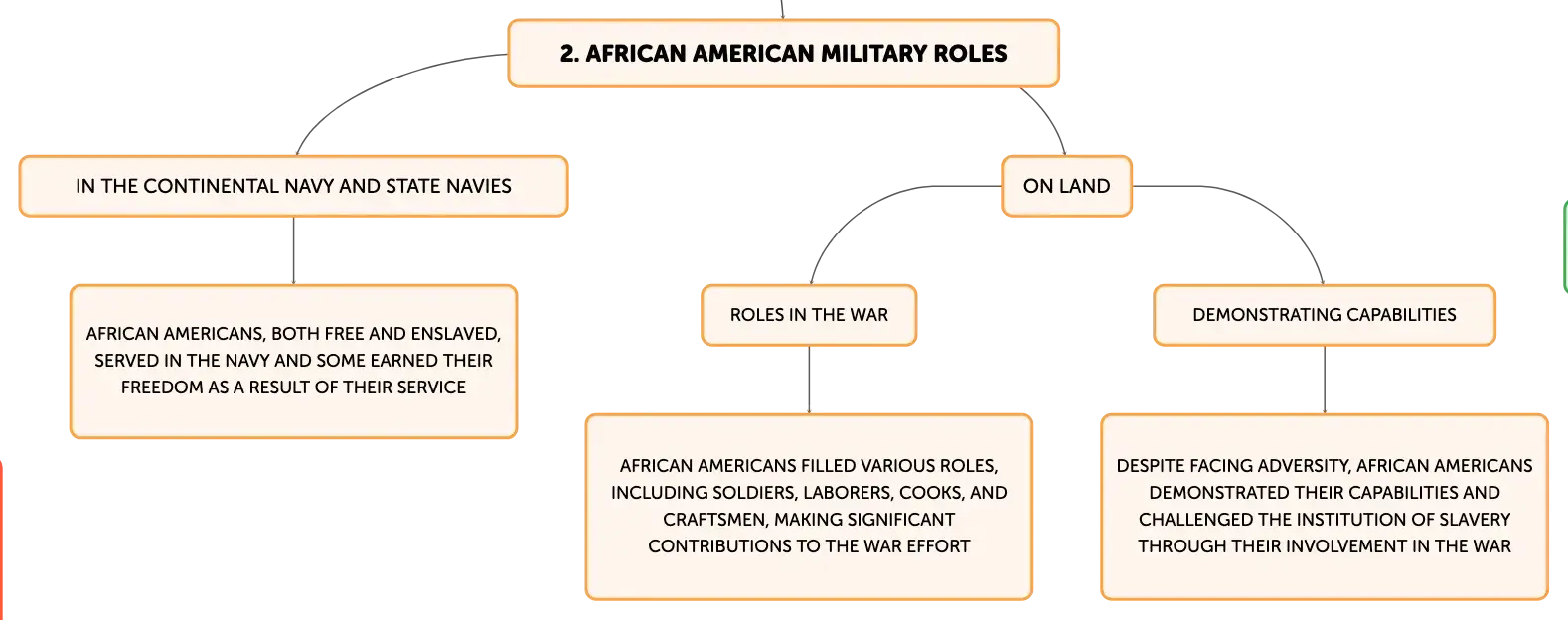 2. AFRICAN AMERICAN MILITARY ROLES

IN THE CONTINENTAL NAVY AND STATE NAVIES

AFRICAN AMERICANS, BOTH FREE AND ENSLAVED, SERVED IN THE NAVY AND SOME EARNED THEIR FREEDOM AS A RESULT OF THEIR SERVICE

ON LAND

ROLES IN THE WAR

AFRICAN AMERICANS FILLED VARIOUS ROLES, INCLUDING SOLDIERS, LABORERS, COOKS, AND CRAFTSMEN, MAKING SIGNIFICANT CONTRIBUTIONS TO THE WAR EFFORT

DEMONSTRATING CAPABILITIES

DESPITE FACING ADVERSITY, AFRICAN AMERICANS DEMONSTRATED THEIR CAPABILITIES AND CHALLENGED THE INSTITUTION OF SLAVERY THROUGH THEIR INVOLVEMENT IN THE WAR